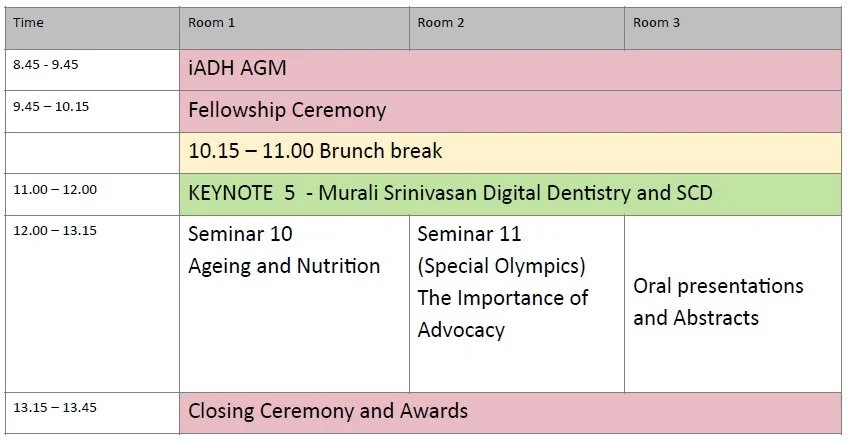 | Time | Room 1 | Room 2 | Room 3 |
|---|---|---|---|
| 8.45 - 9.45 | iADH AGM | | |
| 9.45 – 10.15 | Fellowship Ceremony | | |
| | 10.15 – 11.00 Brunch break | | |
| 11.00 – 12.00 | KEYNOTE 5 - Murali Srinivasan Digital Dentistry and SCD | | |
| 12.00 – 13.15 | Seminar 10 Ageing and Nutrition | Seminar 11 (Special Olympics) The Importance of Advocacy | Oral presentations and Abstracts |
| 13.15 – 13.45 | Closing Ceremony and Awards | | |